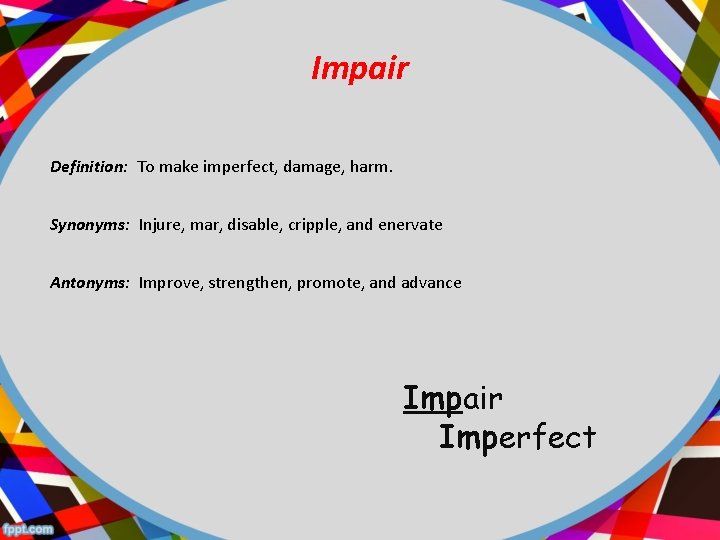 Impair

Definition: To make imperfect, damage, harm.

Synonyms: Injure, mar, disable, cripple, and enervate

Antonyms: Improve, strengthen, promote, and advance

Impair
Imperfect

fppt.com